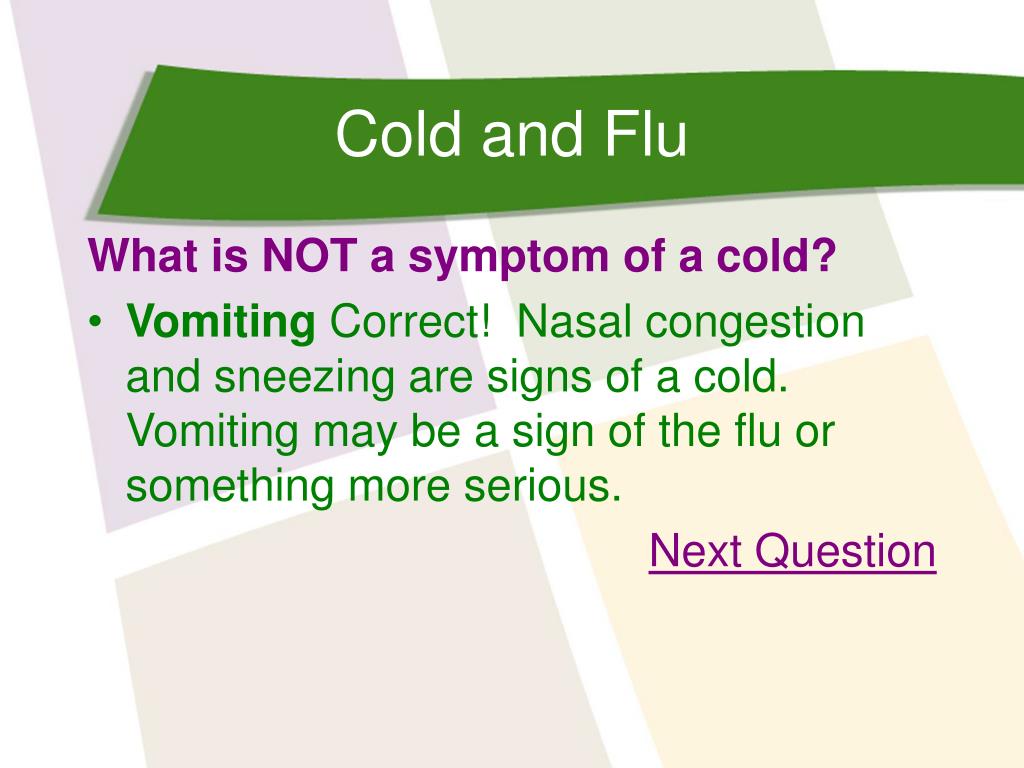 Cold and Flu

What is NOT a symptom of a cold?

• Vomiting Correct! Nasal congestion and sneezing are signs of a cold. Vomiting may be a sign of the flu or something more serious.

Next Question